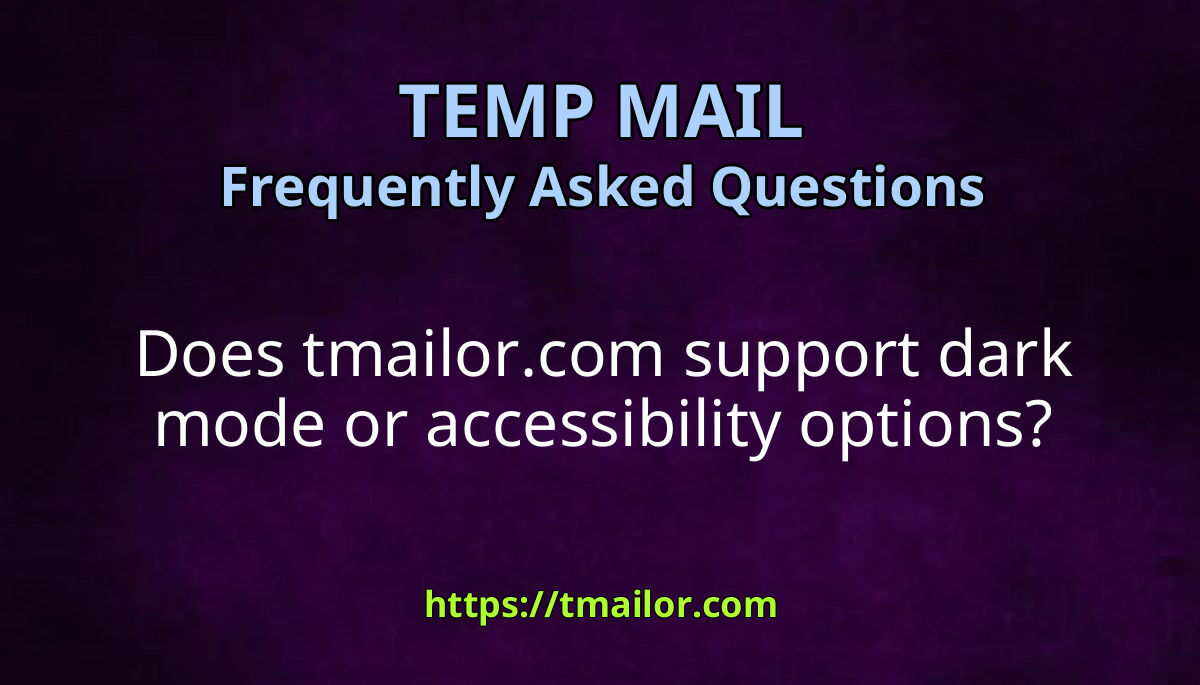 TEMP MAIL
Frequently Asked Questions

Does tmailor.com support dark mode or accessibility options?

https://tmailor.com